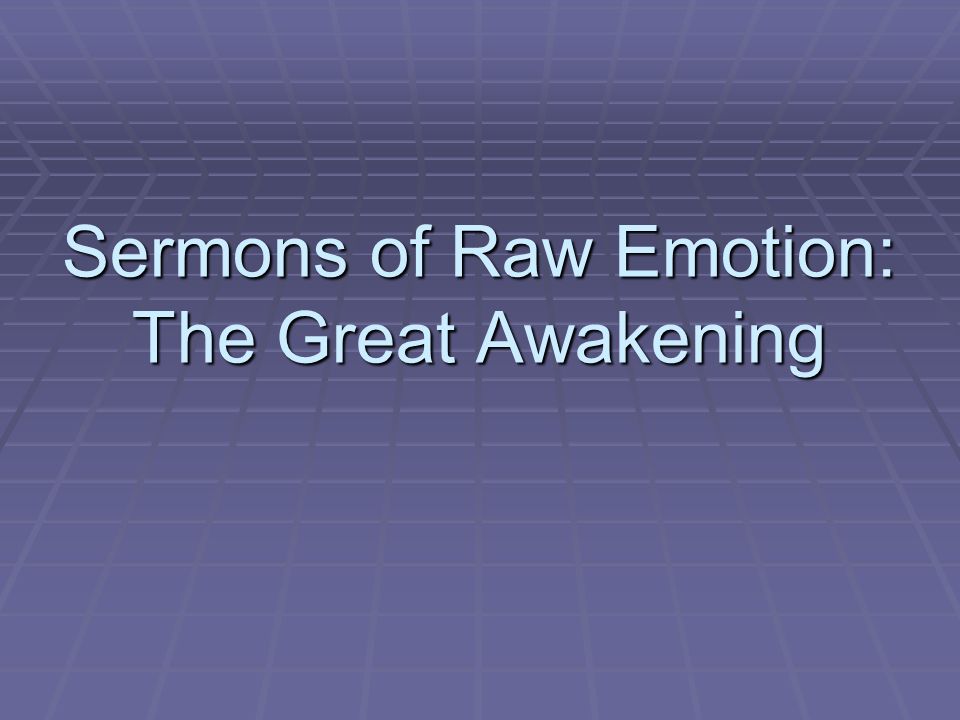 Sermons of Raw Emotion: The Great Awakening